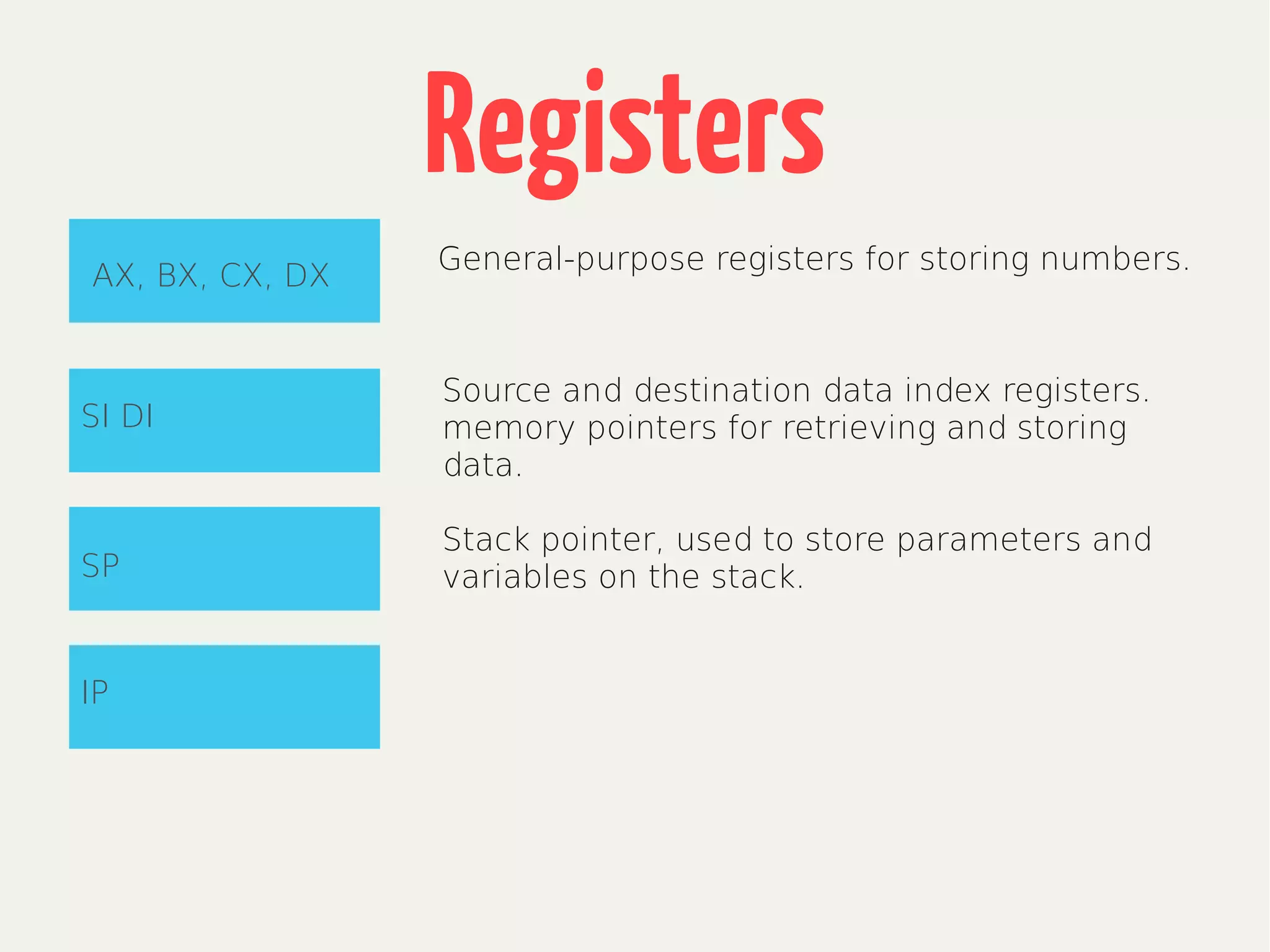 Registers

AX, BX, CX, DX

General-purpose registers for storing numbers.

SI DI

Source and destination data index registers. memory pointers for retrieving and storing data.

SP

Stack pointer, used to store parameters and variables on the stack.

IP